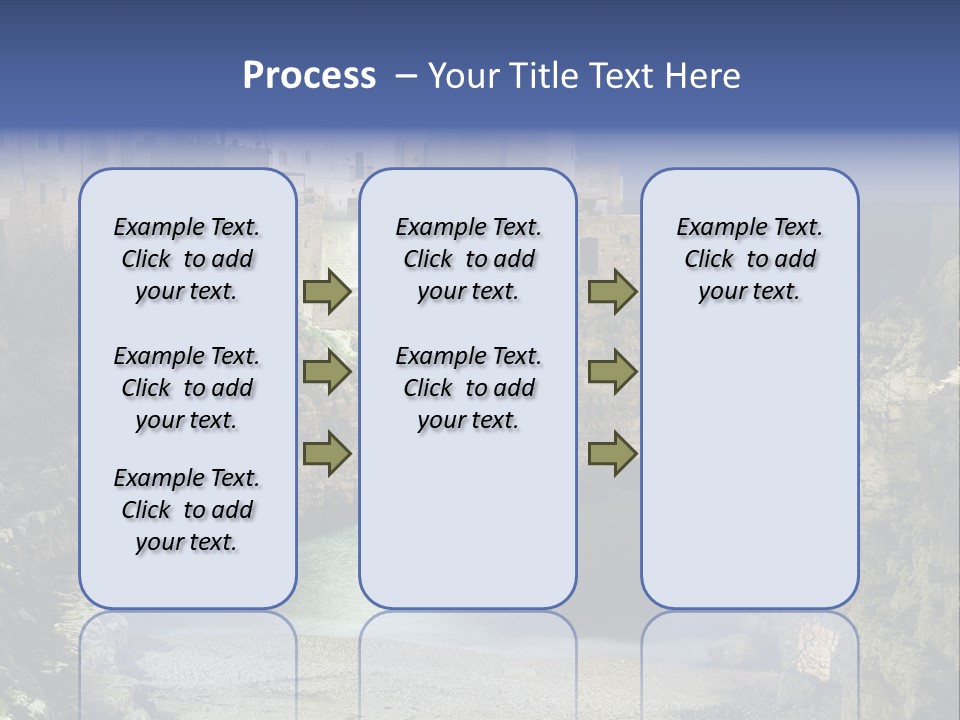 Process – Your Title Text Here

Example Text. Click to add your text.

Example Text. Click to add your text.

Example Text. Click to add your text.

Example Text. Click to add your text.

Example Text. Click to add your text.

Example Text. Click to add your text.